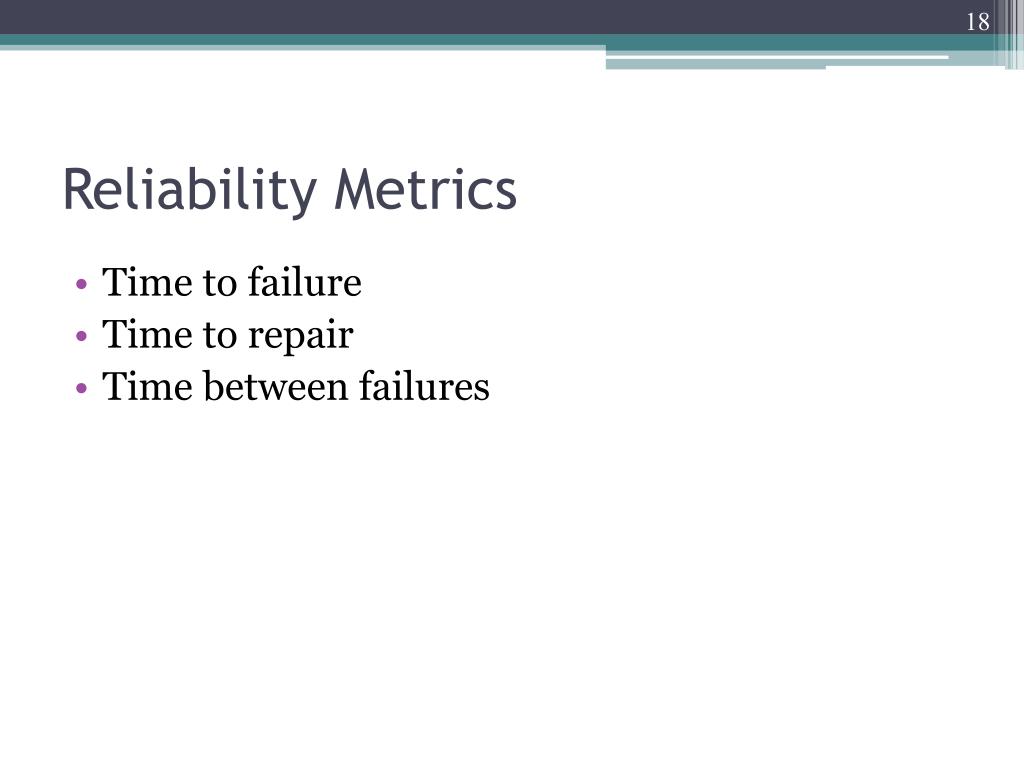 18

Reliability Metrics

• Time to failure
• Time to repair
• Time between failures